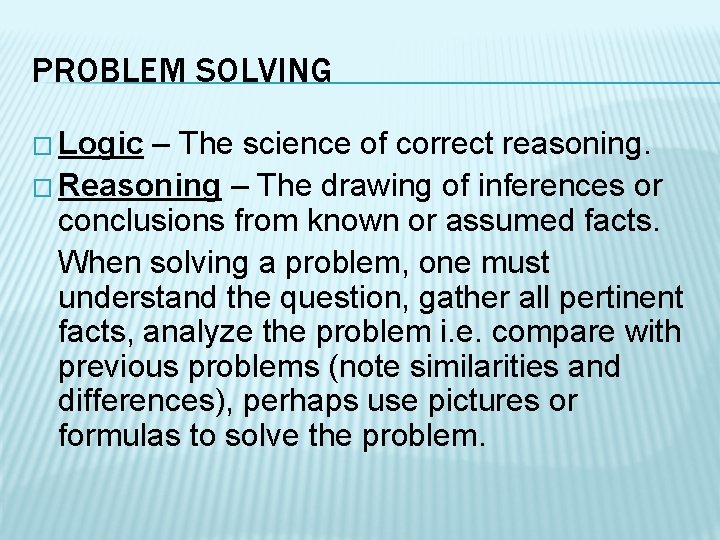 PROBLEM SOLVING

□ Logic – The science of correct reasoning.

□ Reasoning – The drawing of inferences or conclusions from known or assumed facts.

When solving a problem, one must understand the question, gather all pertinent facts, analyze the problem i.e. compare with previous problems (note similarities and differences), perhaps use pictures or formulas to solve the problem.